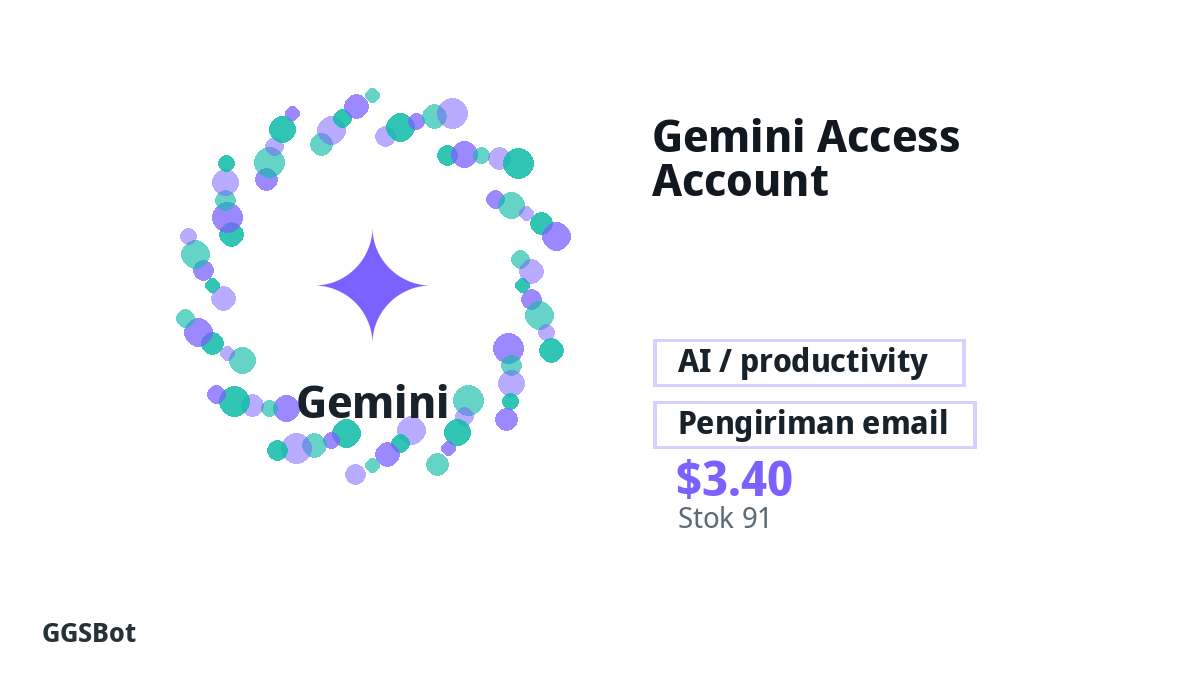 Gemini

Gemini Access Account

AI / productivity

Pengiriman email

$3.40

Stok 91

GGSBot